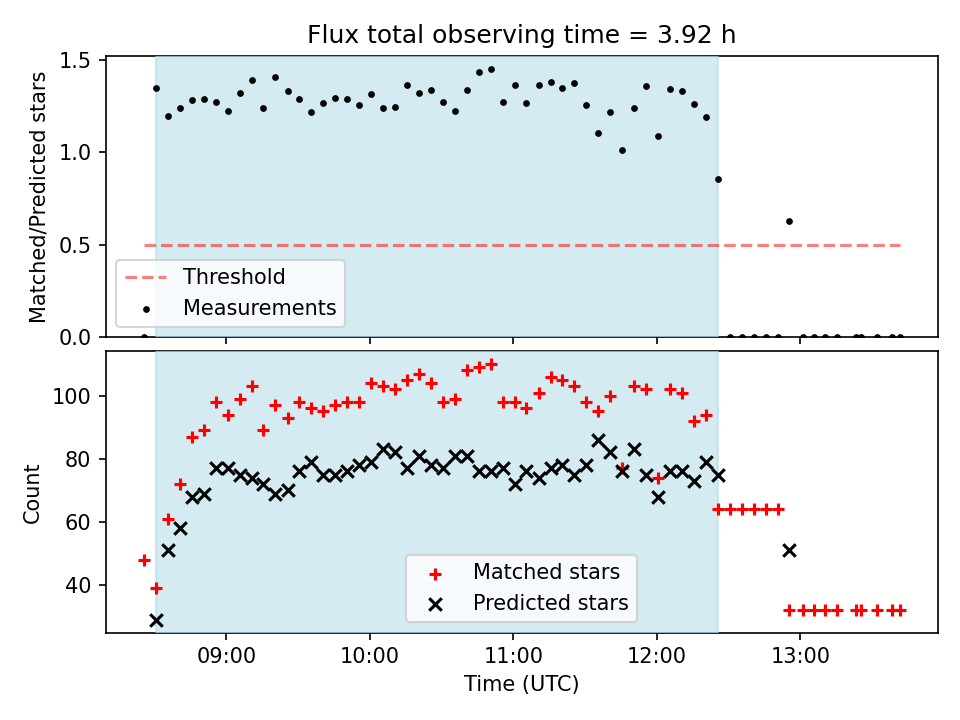 Flux total observing time = 3.92 h

Matched/Predicted stars

1.5
1.0
0.5
0.0

Threshold
Measurements

Count

100
80
60
40

Matched stars
Predicted stars

09:00
10:00
11:00
12:00
13:00

Time (UTC)